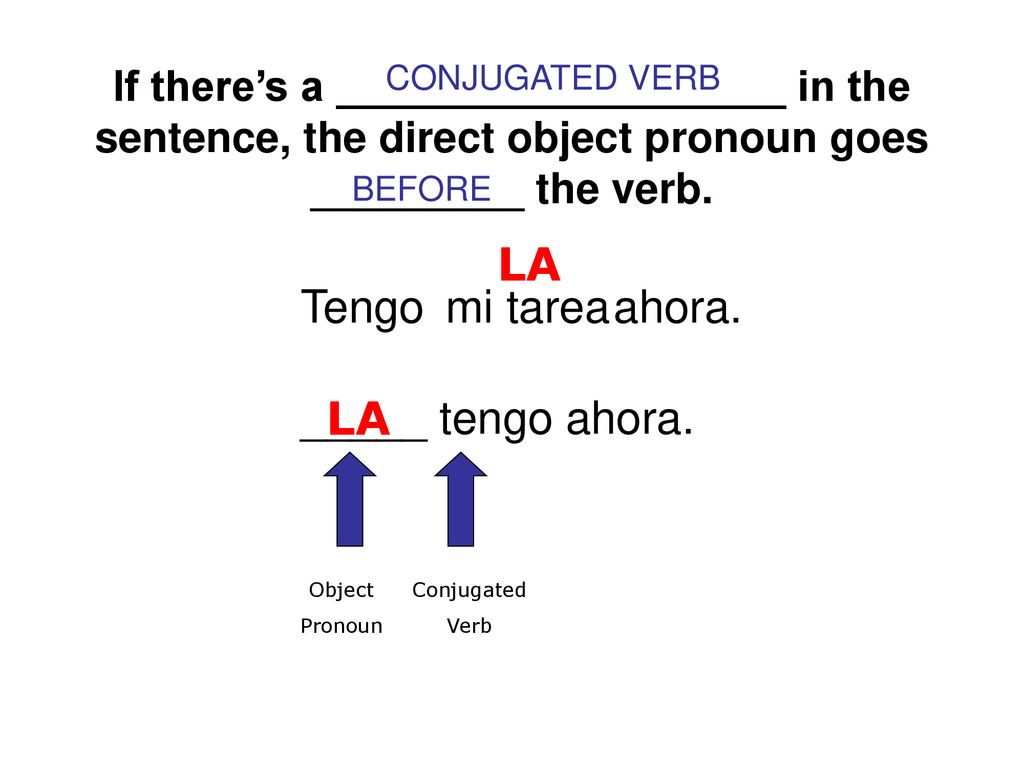 If there's a CONJUGATED VERB in the sentence, the direct object pronoun goes BEFORE the verb.

LA

Tengo mi tarea ahora.

LA tengo ahora.

Object Pronoun

Conjugated Verb